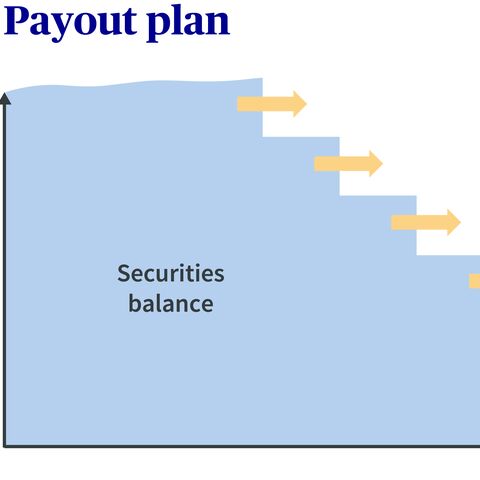 Payout plan

Securities balance